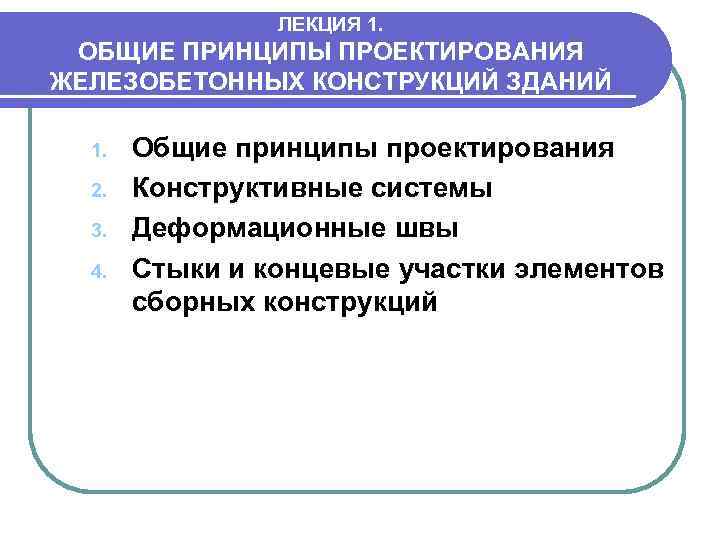 ЛЕКЦИЯ 1.
ОБЩИЕ ПРИНЦИПЫ ПРОЕКТИРОВАНИЯ ЖЕЛЕЗОБЕТОННЫХ КОНСТРУКЦИЙ ЗДАНИЙ

1. Общие принципы проектирования
2. Конструктивные системы
3. Деформационные швы
4. Стыки и концевые участки элементов сборных конструкций